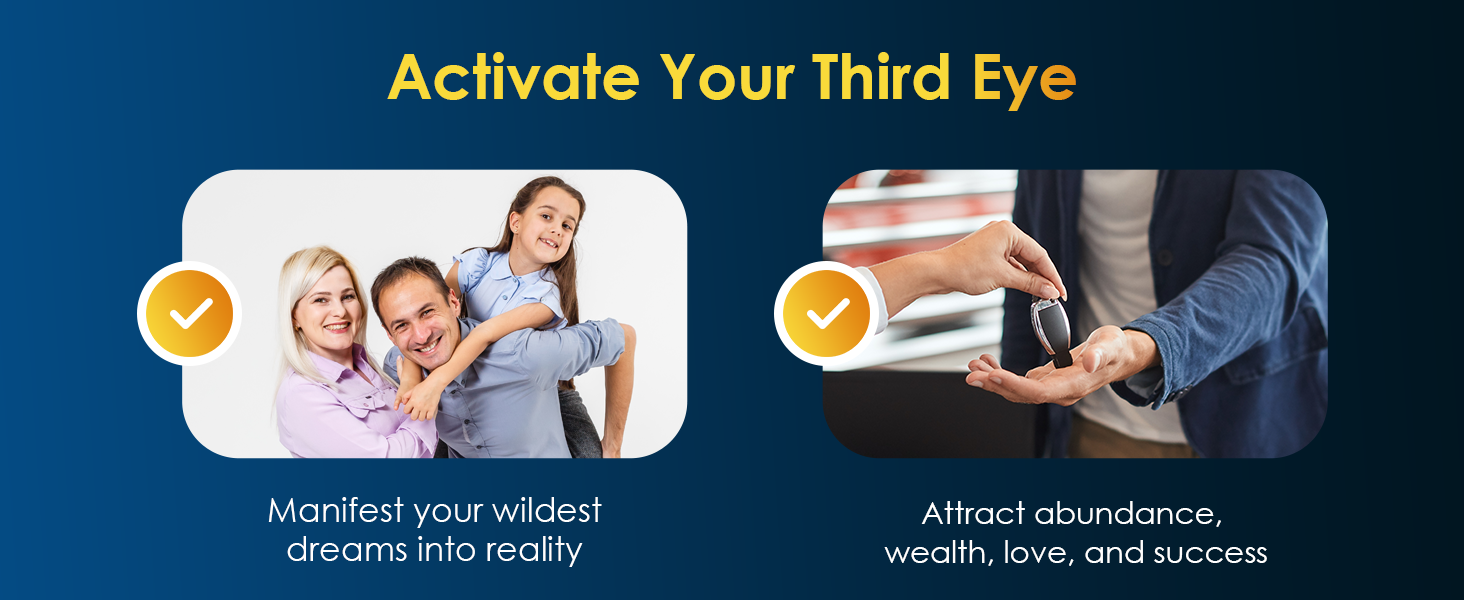 Activate Your Third Eye

Manifest your wildest dreams into reality

Attract abundance, wealth, love, and success